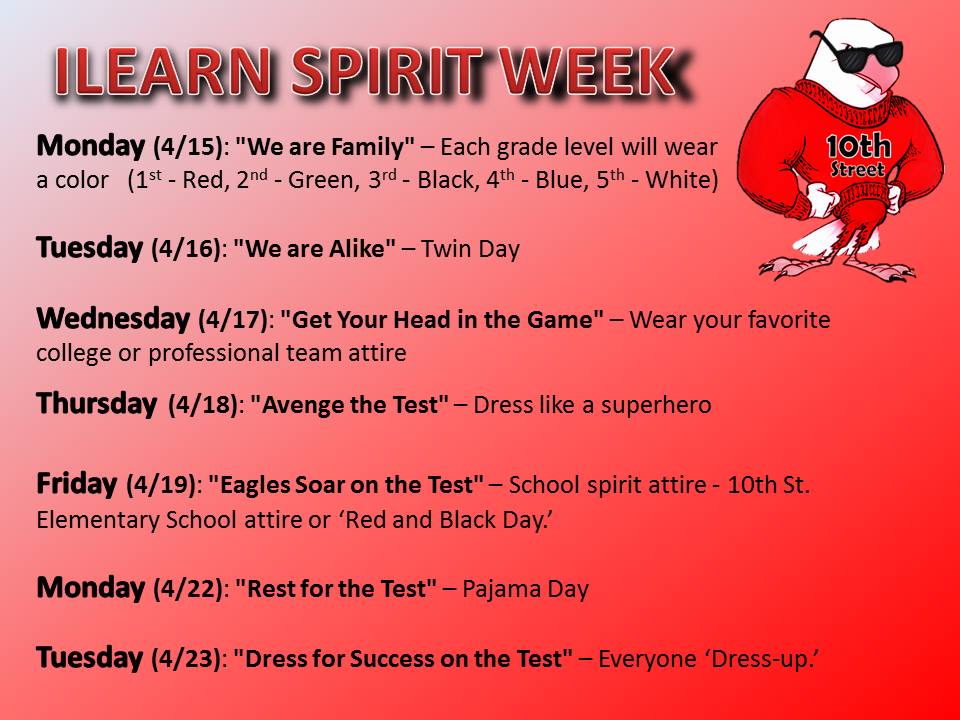 ILEARN SPIRIT WEEK

10th Street

Monday (4/15): "We are Family" – Each grade level will wear a color (1st - Red, 2nd - Green, 3rd - Black, 4th - Blue, 5th - White)

Tuesday (4/16): "We are Alike" – Twin Day

Wednesday (4/17): "Get Your Head in the Game" – Wear your favorite college or professional team attire

Thursday (4/18): "Avenge the Test" – Dress like a superhero

Friday (4/19): "Eagles Soar on the Test" – School spirit attire - 10th St. Elementary School attire or 'Red and Black Day.'

Monday (4/22): "Rest for the Test" – Pajama Day

Tuesday (4/23): "Dress for Success on the Test" – Everyone 'Dress-up.'